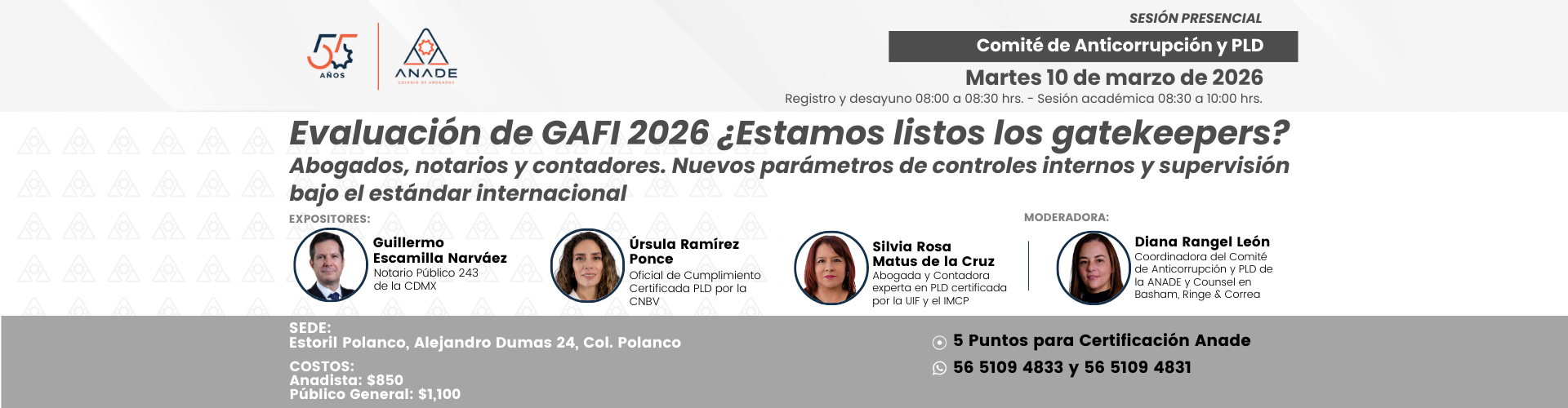 55 AÑOS

ANADE
COLEGIO DE ABOGADOS

SESIÓN PRESENCIAL

Comité de Anticorrupción y PLD

Martes 10 de marzo de 2026

Registro y desayuno 08:00 a 08:30 hrs. - Sesión académica 08:30 a 10:00 hrs.

Evaluación de GAFI 2026 ¿Estamos listos los gatekeepers?

Abogados, notarios y contadores. Nuevos parámetros de controles internos y supervisión bajo el estándar internacional

EXPOSITORES:

Guillermo Escamilla Narváez
Notario Público 243 de la CDMX

Úrsula Ramírez Ponce
Oficial de Cumplimiento Certificada PLD por la CNBV

Silvia Rosa Matus de la Cruz
Abogada y Contadora experta en PLD certificada por la UIF y el IMCP

MODERADORA:

Diana Rangel León
Coordinadora del Comité de Anticorrupción y PLD de la ANADE y Counsel en Basham, Ringe & Correa

SEDE:
Estoril Polanco, Alejandro Dumas 24, Col. Polanco

COSTOS:
Anadista: $850
Público General: $1,100

5 Puntos para Certificación Anade

56 5109 4833 y 56 5109 4831